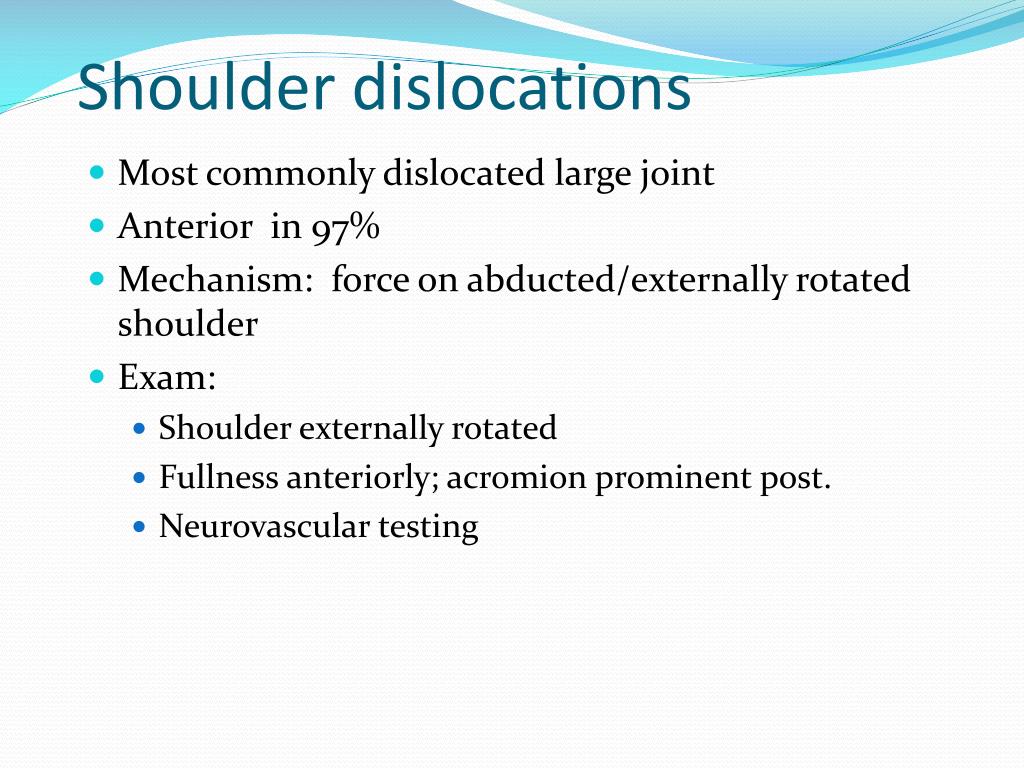 Shoulder dislocations

- Most commonly dislocated large joint
- Anterior in 97%
- Mechanism: force on abducted/externally rotated shoulder
- Exam:
  - Shoulder externally rotated
  - Fullness anteriorly; acromion prominent post.
  - Neurovascular testing